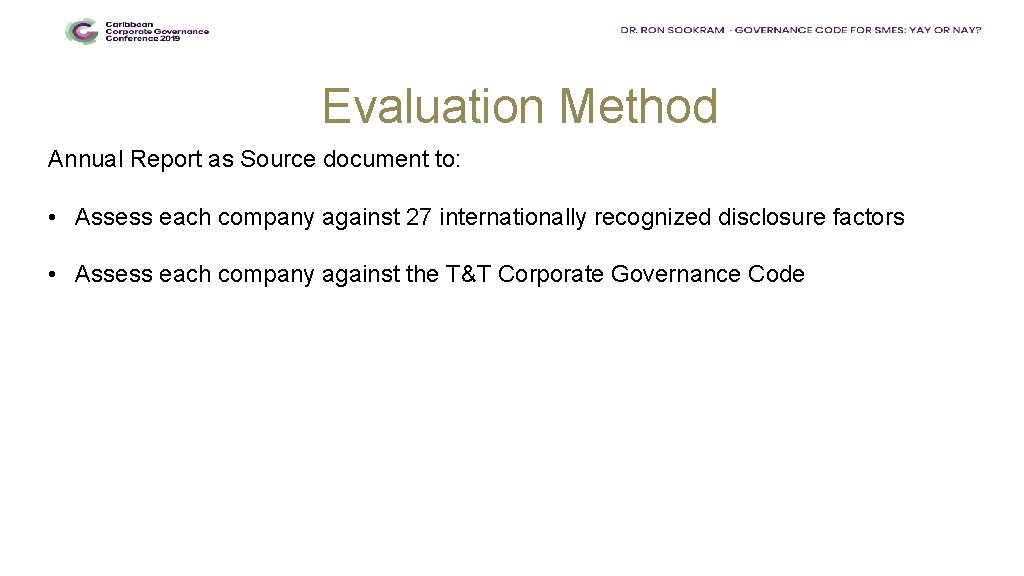 Caribbean Corporate Governance Conference 2019

DR. RON SOOKRAM - GOVERNANCE CODE FOR SMES: YAY OR NAY?

Evaluation Method

Annual Report as Source document to:

• Assess each company against 27 internationally recognized disclosure factors

• Assess each company against the T&T Corporate Governance Code